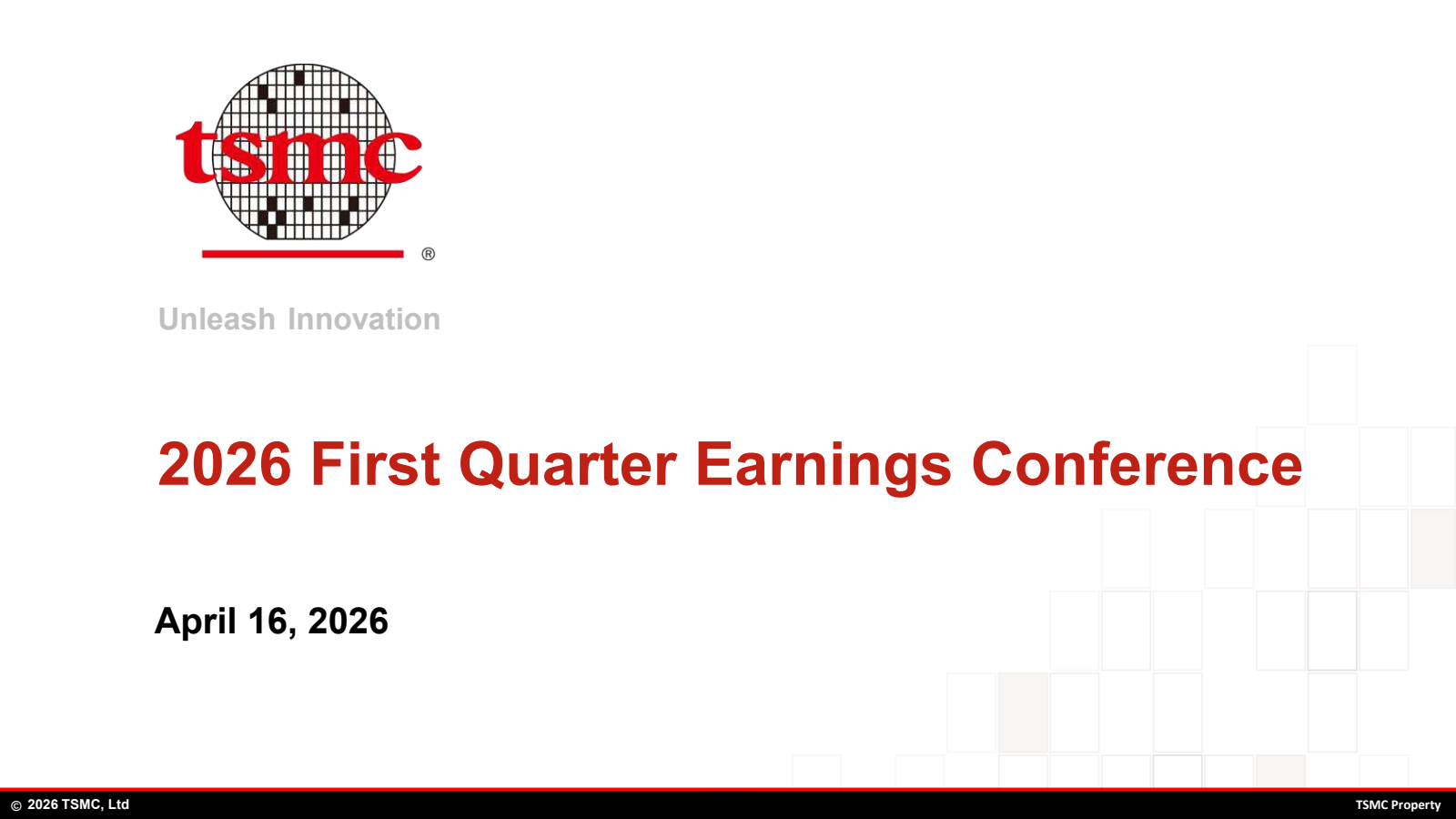 tsmc ®

Unleash Innovation

2026 First Quarter Earnings Conference

April 16, 2026

© 2026 TSMC, Ltd

TSMC Property